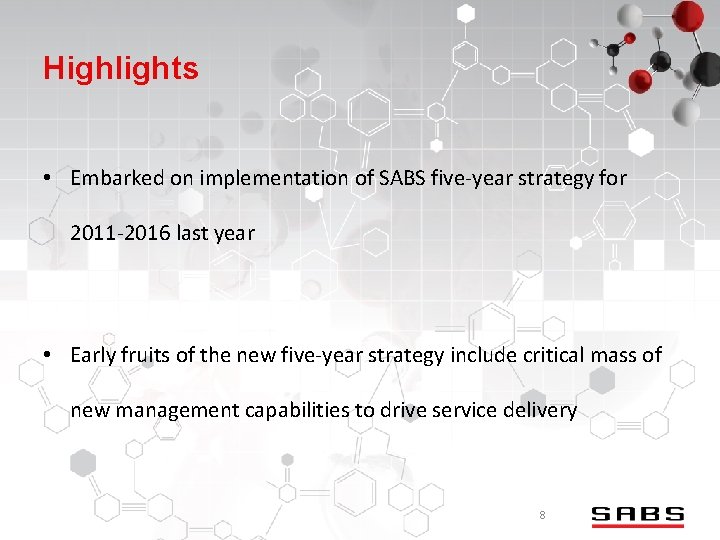 Highlights

• Embarked on implementation of SABS five-year strategy for 2011-2016 last year

• Early fruits of the new five-year strategy include critical mass of new management capabilities to drive service delivery

8

SABS